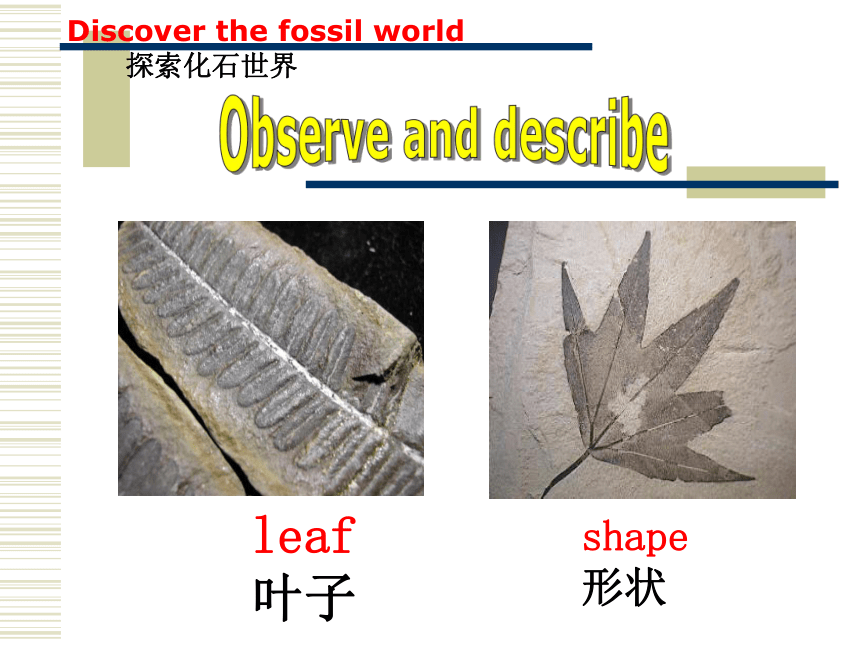 Discover the fossil world
探索化石世界

Observe and describe

leaf
叶子

shape
形状